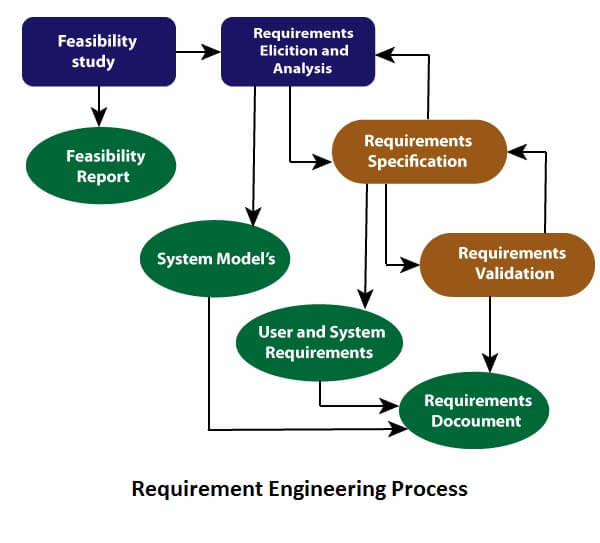 Feasibility study

Requirements Elicition and Analysis

Feasibility Report

Requirements Specification

System Model's

Requirements Validation

User and System Requirements

Requirements Docoument

Requirement Engineering Process